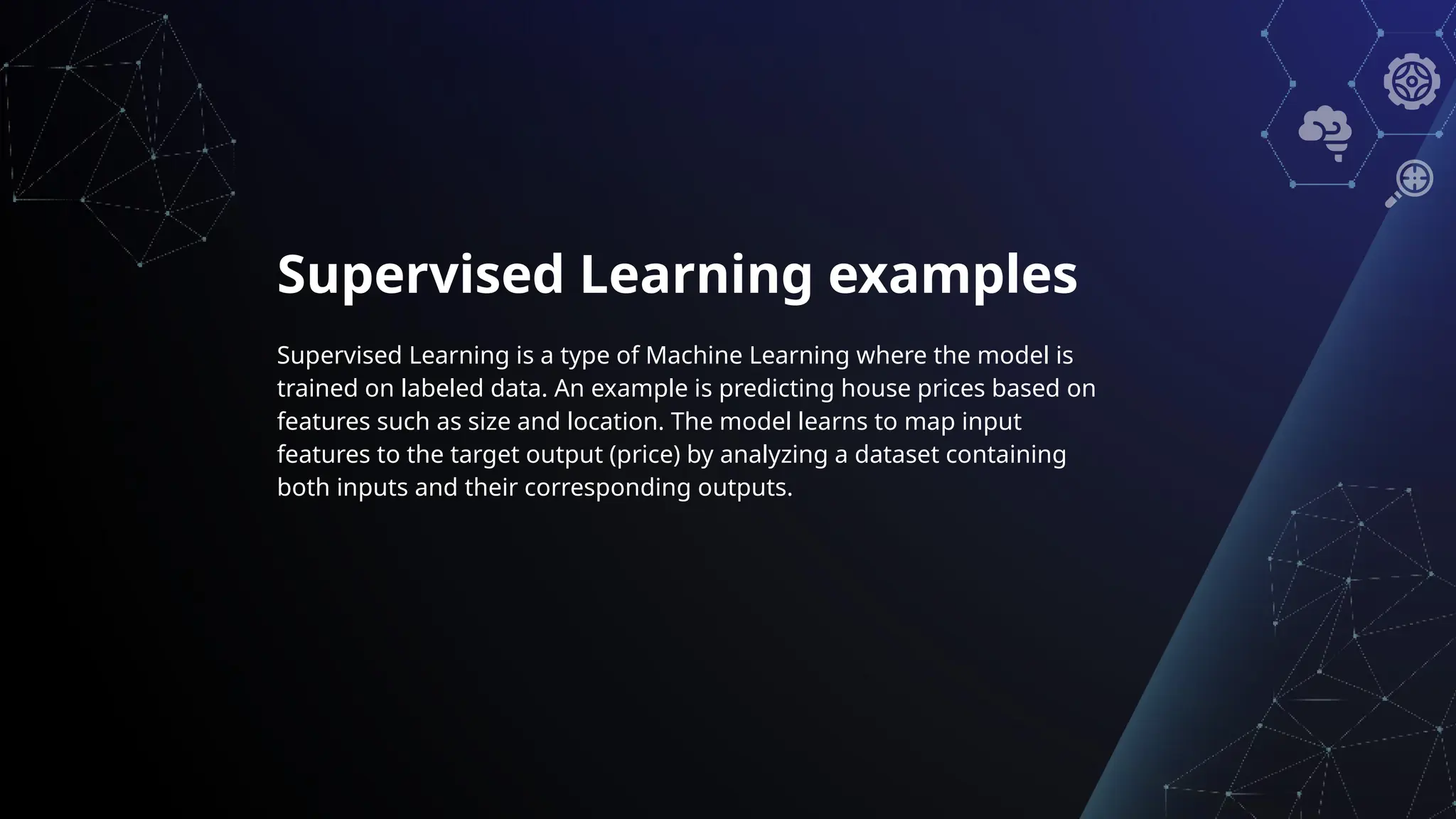 Supervised Learning examples

Supervised Learning is a type of Machine Learning where the model is trained on labeled data. An example is predicting house prices based on features such as size and location. The model learns to map input features to the target output (price) by analyzing a dataset containing both inputs and their corresponding outputs.